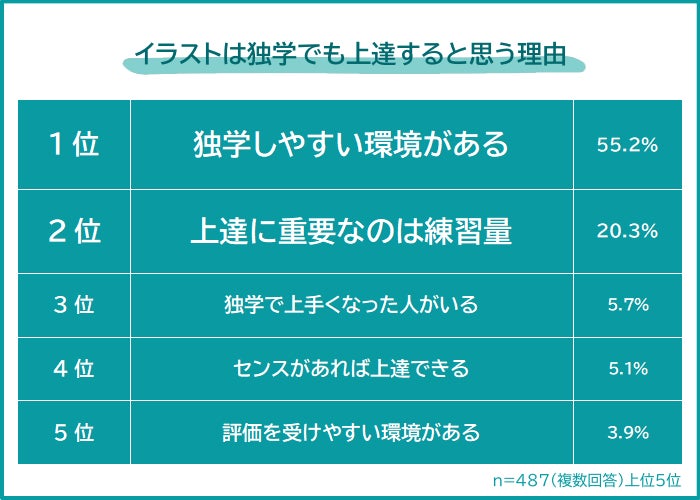 イラストは独学でも上達すると思う理由

| 1位 | 独学しやすい環境がある | 55.2% |
|---|---|---|
| 2位 | 上達に重要なのは練習量 | 20.3% |
| 3位 | 独学で上手くなった人がいる | 5.7% |
| 4位 | センスがあれば上達できる | 5.1% |
| 5位 | 評価を受けやすい環境がある | 3.9% |

n=487(複数回答)上位5位